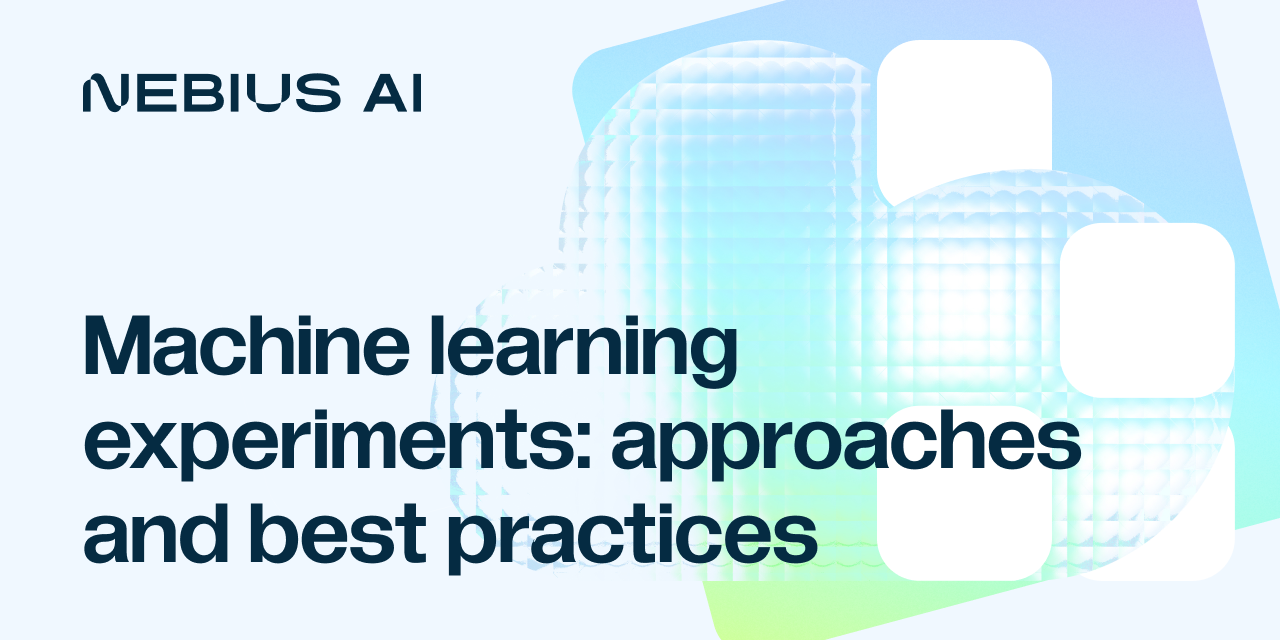 NEBIUS AI

Machine learning experiments: approaches and best practices